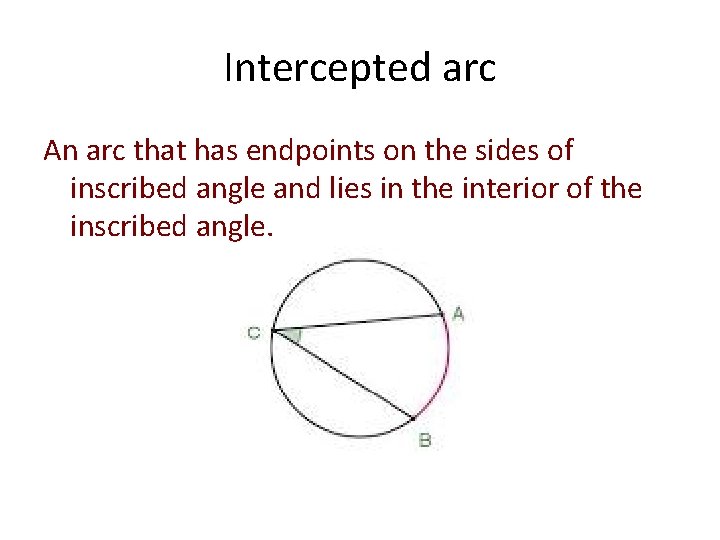 Intercepted arc

An arc that has endpoints on the sides of inscribed angle and lies in the interior of the inscribed angle.

C

A

B